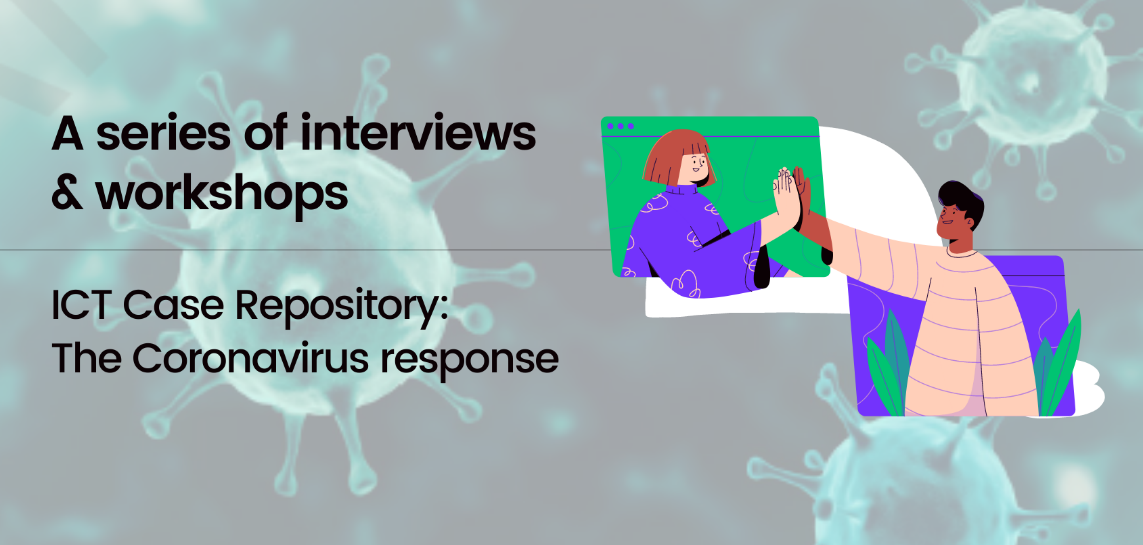 A series of interviews & workshops

ICT Case Repository: The Coronavirus response